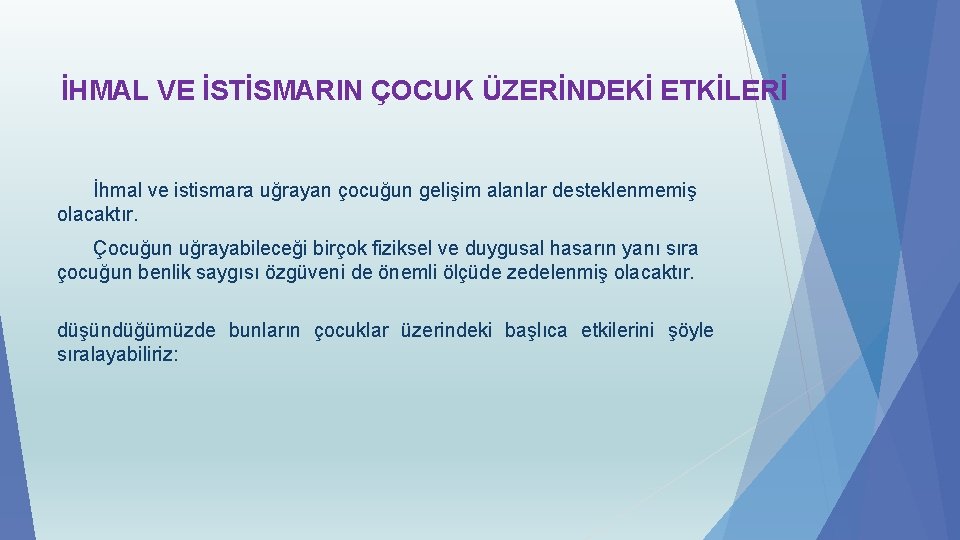 İHMAL VE İSTİSMARIN ÇOCUK ÜZERİNDEKİ ETKİLERİ

İhmal ve istismara uğrayan çocuğun gelişim alanlar desteklenmemiş olacaktır.

Çocuğun uğrayabileceği birçok fiziksel ve duygusal hasarın yanı sıra çocuğun benlik saygısı özgüveni de önemli ölçüde zedelenmiş olacaktır.

düşündüğümüzde bunların çocuklar üzerindeki başlıca etkilerini şöyle sıralayabiliriz: